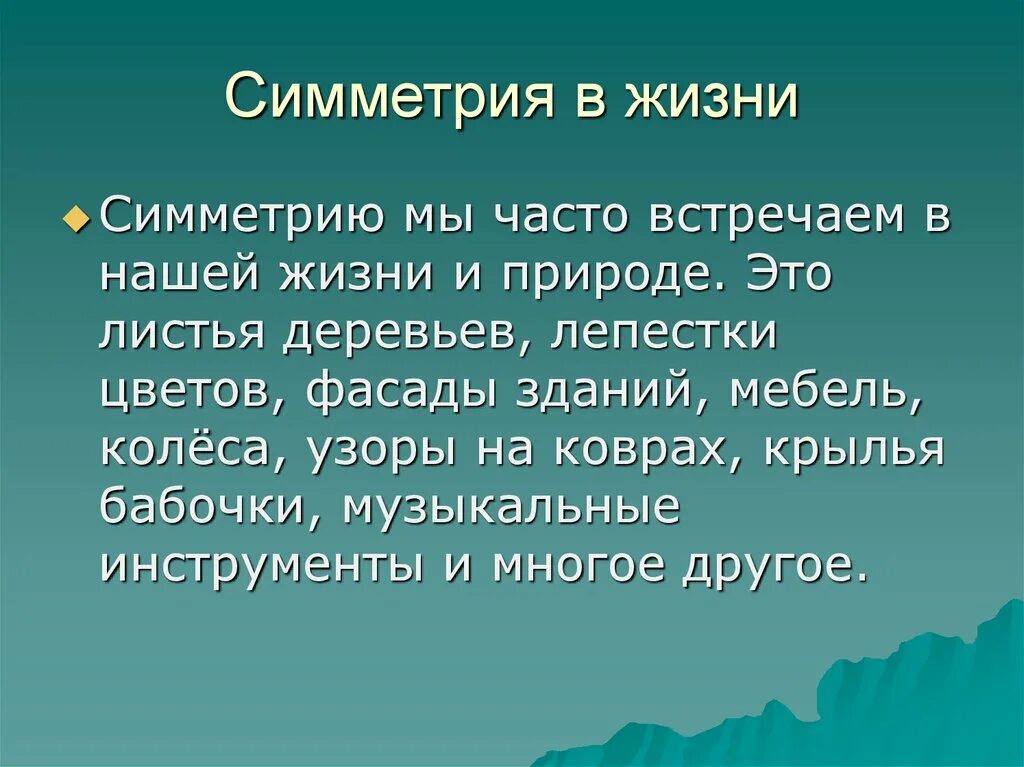 Симметрия в жизни

Симметрию мы часто встречаем в нашей жизни и природе. Это листья деревьев, лепестки цветов, фасады зданий, мебель, колёса, узоры на коврах, крылья бабочки, музыкальные инструменты и многое другое.